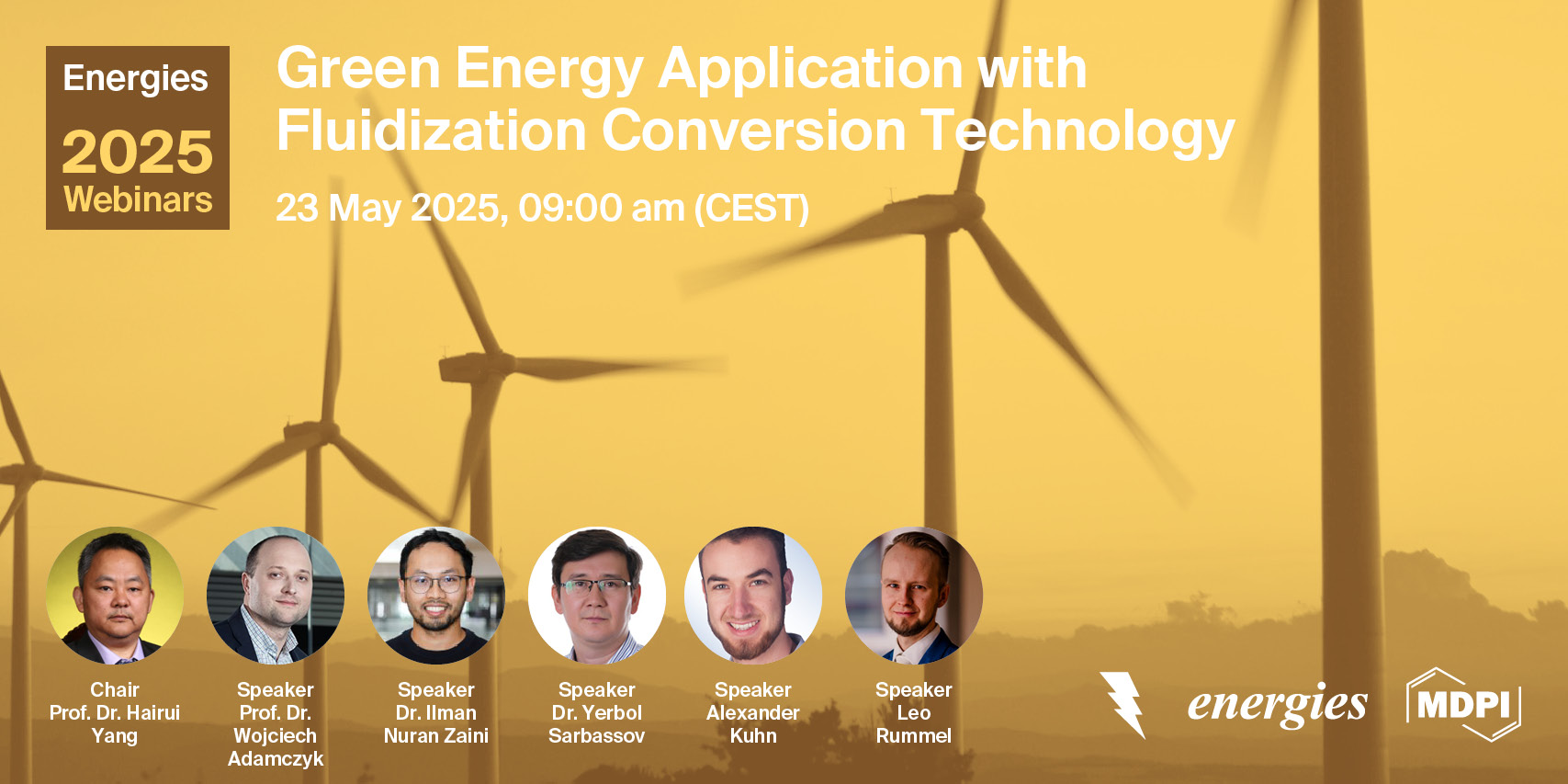 Energies
2025
Webinars

Green Energy Application with Fluidization Conversion Technology

23 May 2025, 09:00 am (CEST)

Chair
Prof. Dr. Hairui Yang

Speaker
Prof. Dr. Wojciech Adamczyk

Speaker
Dr. Ilman Nuran Zaini

Speaker
Dr. Yerbol Sarbassov

Speaker
Alexander Kuhn

Speaker
Leo Rummel

energies

MDPI